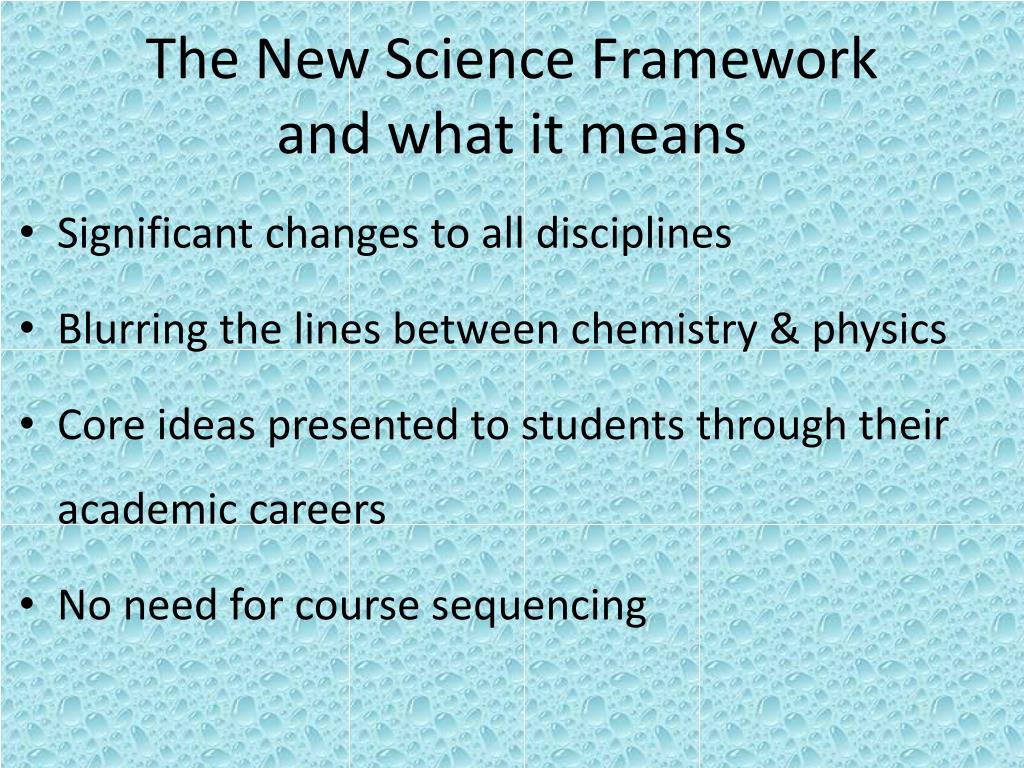 The New Science Framework and what it means

• Significant changes to all disciplines

• Blurring the lines between chemistry & physics

• Core ideas presented to students through their academic careers

• No need for course sequencing